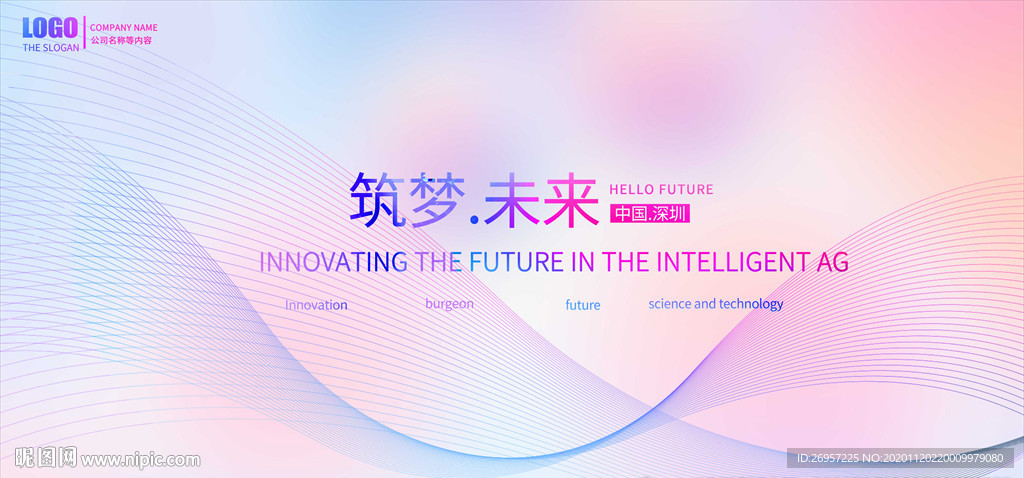 LOGO
THE SLOGAN
COMPANY NAME
公司名称等内容

筑梦.未来
HELLO FUTURE
中国.深圳

INNOVATING THE FUTURE IN THE INTELLIGENT AG

Innovation burgeon future science and technology

昵图网 www.nipic.com
ID:26957225 NO:20201120220009979080